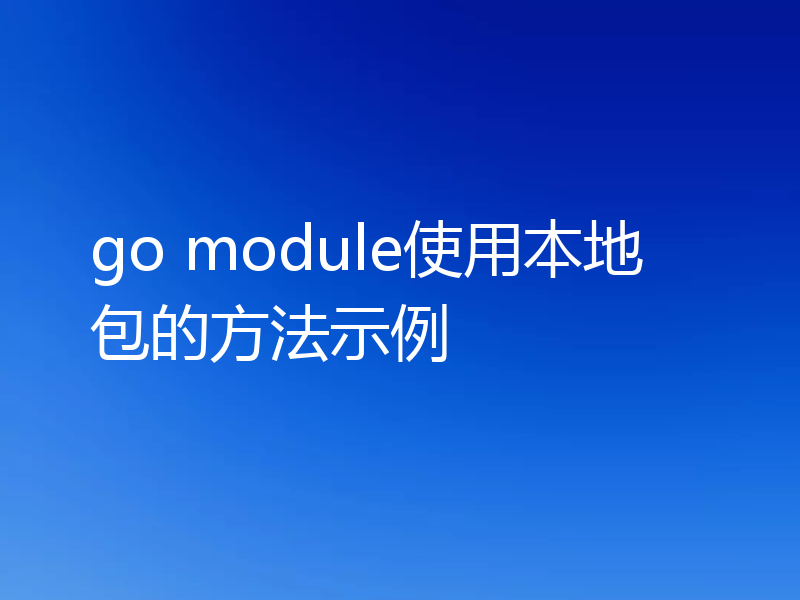 go module使用本地包的方法示例